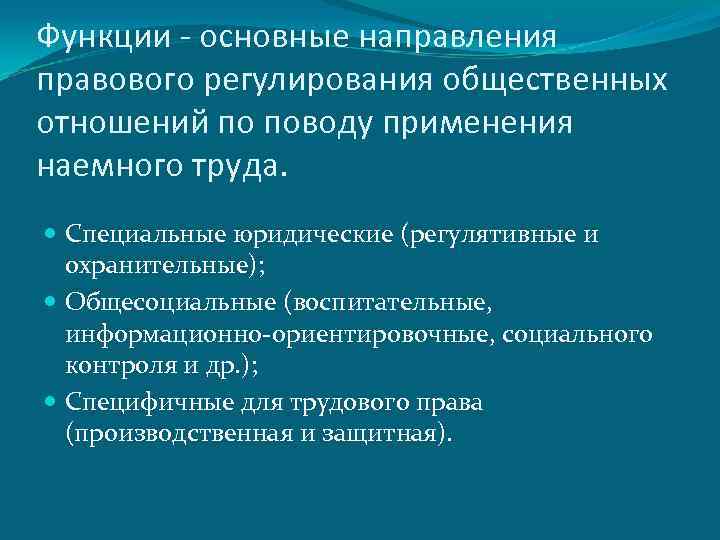 Функции - основные направления правового регулирования общественных отношений по поводу применения наемного труда.

Специальные юридические (регулятивные и охранительные);
Общесоциальные (воспитательные, информационно-ориентировочные, социального контроля и др.);
Специфичные для трудового права (производственная и защитная).